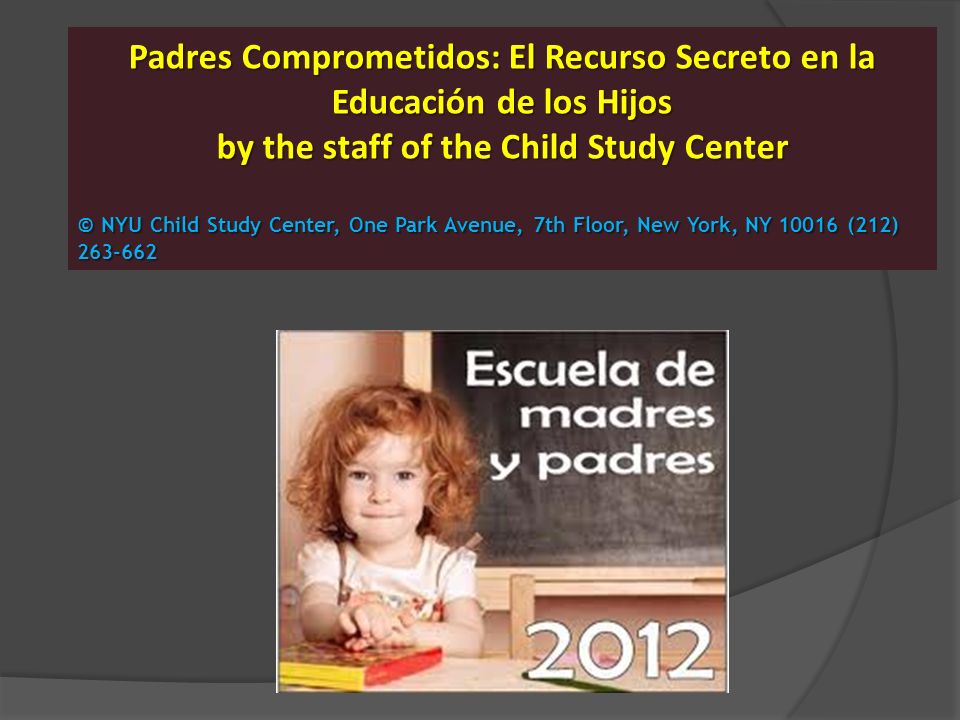 Padres Comprometidos: El Recurso Secreto en la Educación de los Hijos
by the staff of the Child Study Center

© NYU Child Study Center, One Park Avenue, 7th Floor, New York, NY 10016 (212) 263-662

Escuela de madres y padres

2012